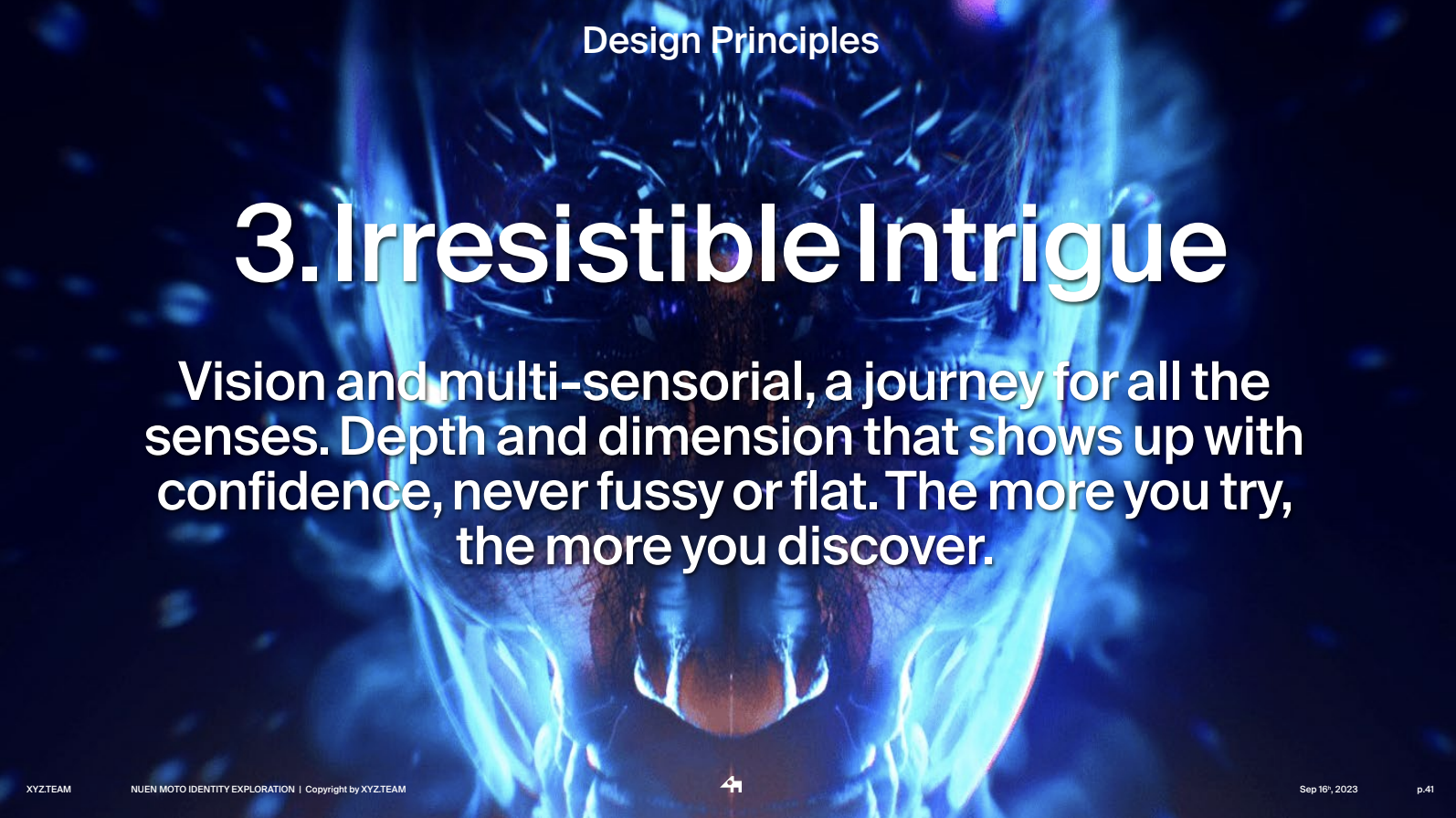 Design Principles

3. Irresistible Intrigue

Vision and multi-sensorial, a journey for all the senses. Depth and dimension that shows up with confidence, never fussy or flat. The more you try, the more you discover.

XYZ.TEAM

NUEN MOTO IDENTITY EXPLORATION | Copyright by XYZ.TEAM

Sep 16th, 2023

p.41